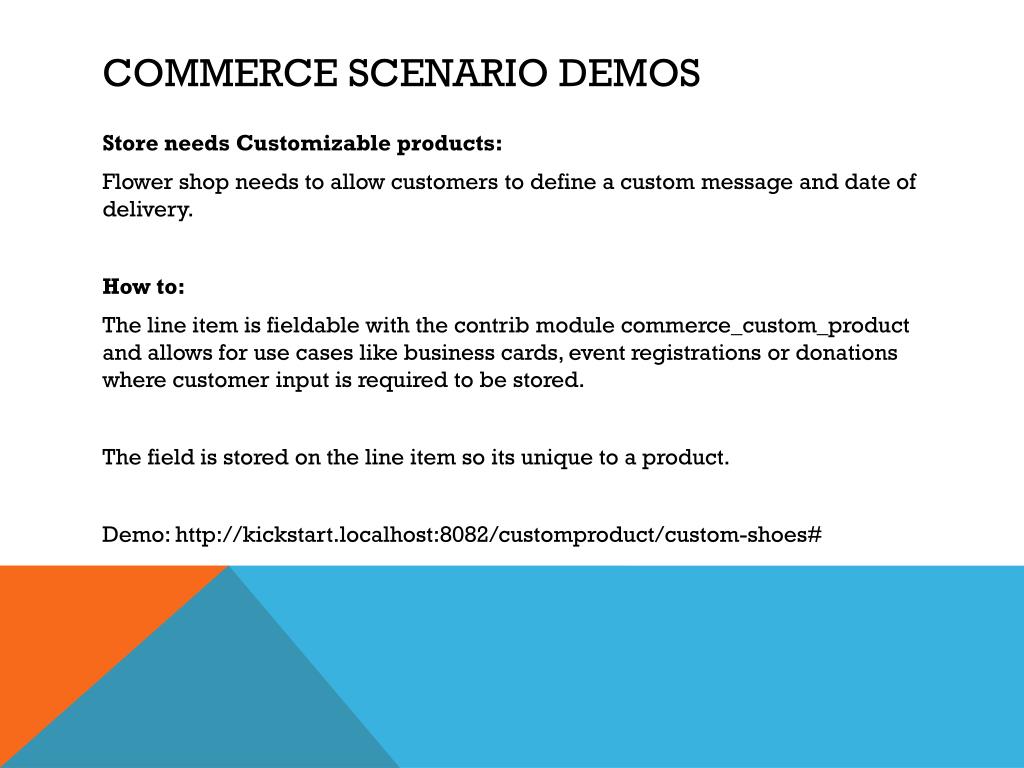 COMMERCE SCENARIO DEMOS

Store needs Customizable products:

Flower shop needs to allow customers to define a custom message and date of delivery.

How to:

The line item is fieldable with the contrib module commerce_custom_product and allows for use cases like business cards, event registrations or donations where customer input is required to be stored.

The field is stored on the line item so its unique to a product.

Demo: http://kickstart.localhost:8082/customproduct/custom-shoes#